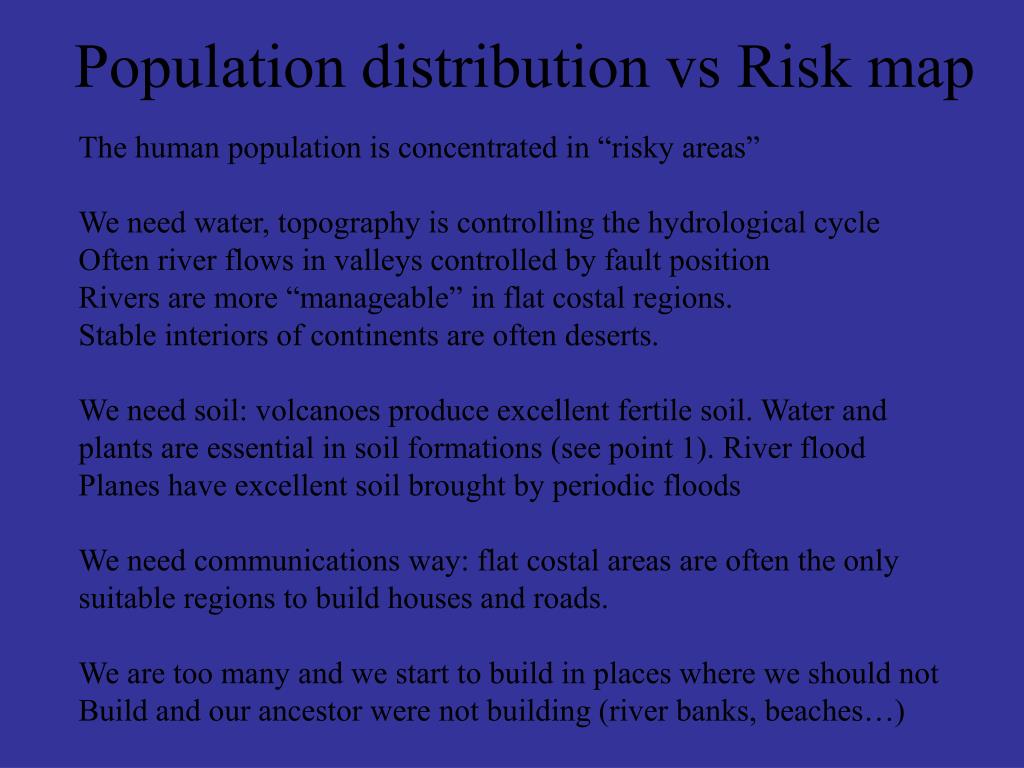 Population distribution vs Risk map

The human population is concentrated in “risky areas”

We need water, topography is controlling the hydrological cycle
Often river flows in valleys controlled by fault position
Rivers are more “manageable” in flat costal regions.
Stable interiors of continents are often deserts.

We need soil: volcanoes produce excellent fertile soil. Water and plants are essential in soil formations (see point 1). River flood Planes have excellent soil brought by periodic floods

We need communications way: flat costal areas are often the only suitable regions to build houses and roads.

We are too many and we start to build in places where we should not Build and our ancestor were not building (river banks, beaches…)